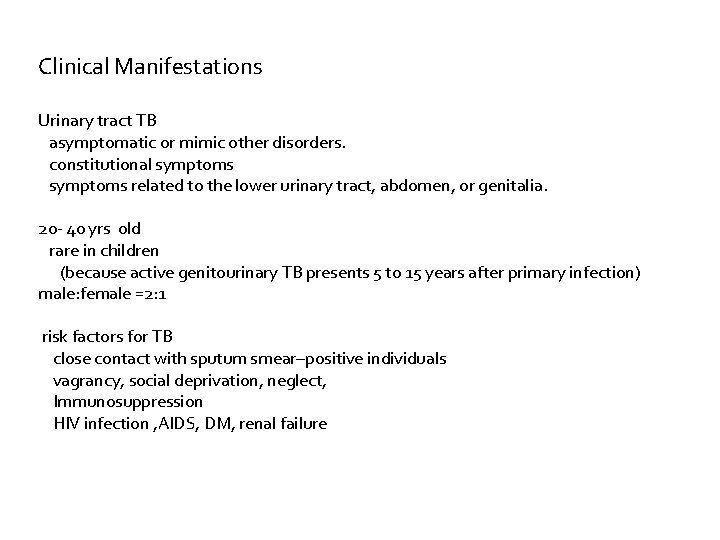 Clinical Manifestations

Urinary tract TB
asymptomatic or mimic other disorders.
constitutional symptoms
symptoms related to the lower urinary tract, abdomen, or genitalia.

20- 40 yrs old
rare in children
(because active genitourinary TB presents 5 to 15 years after primary infection)
male:female =2:1

risk factors for TB
close contact with sputum smear–positive individuals
vagrancy, social deprivation, neglect,
Immunosuppression
HIV infection ,AIDS, DM, renal failure